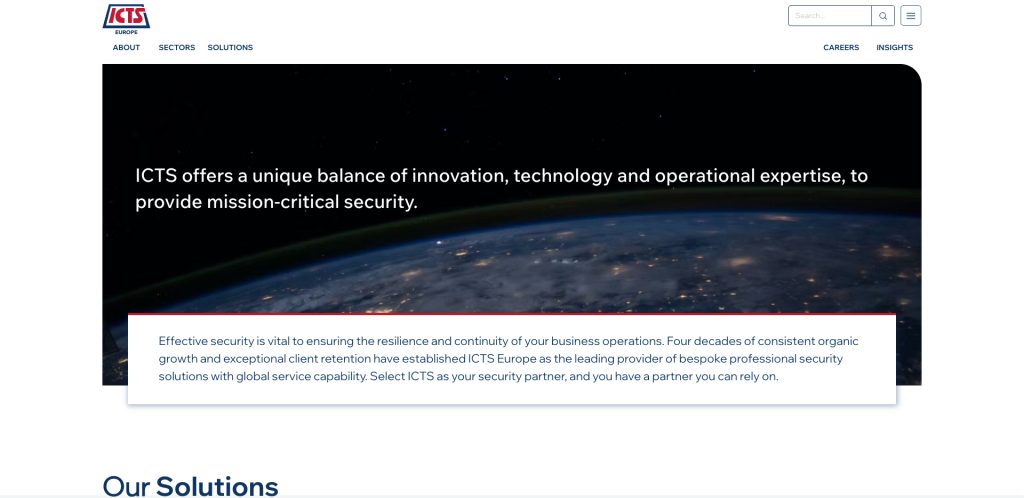 ICTS
EUROPE

Search...

ABOUT SECTORS SOLUTIONS

CAREERS INSIGHTS

ICTS offers a unique balance of innovation, technology and operational expertise, to provide mission-critical security.

Effective security is vital to ensuring the resilience and continuity of your business operations. Four decades of consistent organic growth and exceptional client retention have established ICTS Europe as the leading provider of bespoke professional security solutions with global service capability. Select ICTS as your security partner, and you have a partner you can rely on.

Our Solutions